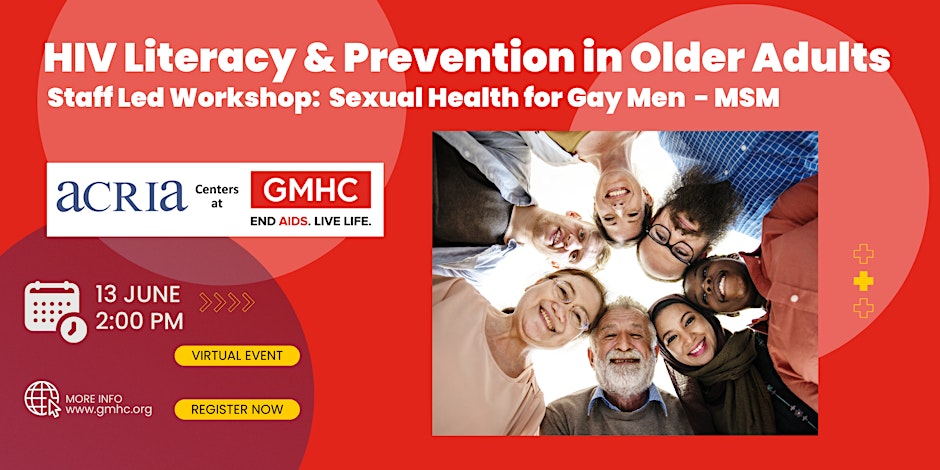 HIV Literacy & Prevention in Older Adults

Staff Led Workshop: Sexual Health for Gay Men - MSM

acria Centers at GMHC END AIDS. LIVE LIFE.

13 JUNE
2:00 PM

VIRTUAL EVENT

MORE INFO
www.gmhc.org

REGISTER NOW